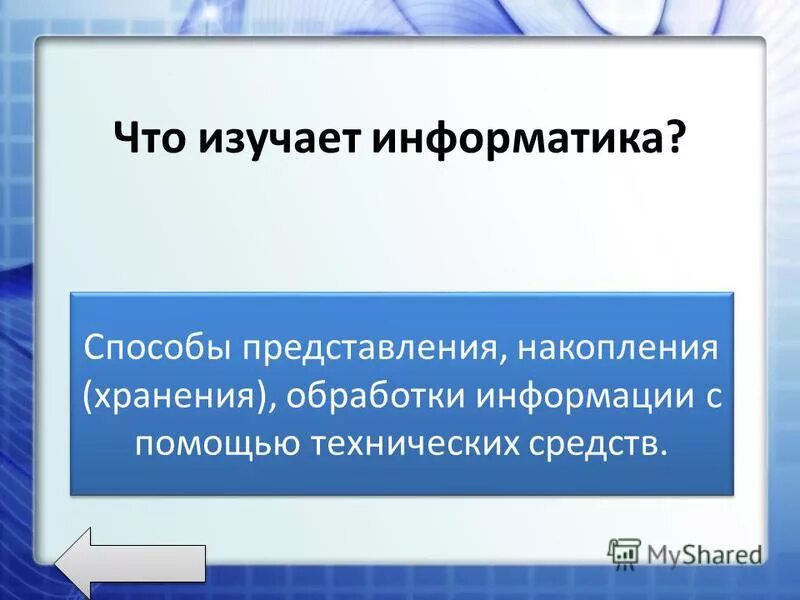 Что изучает информатика?

Способы представления, накопления (хранения), обработки информации с помощью технических средств.

MyShared